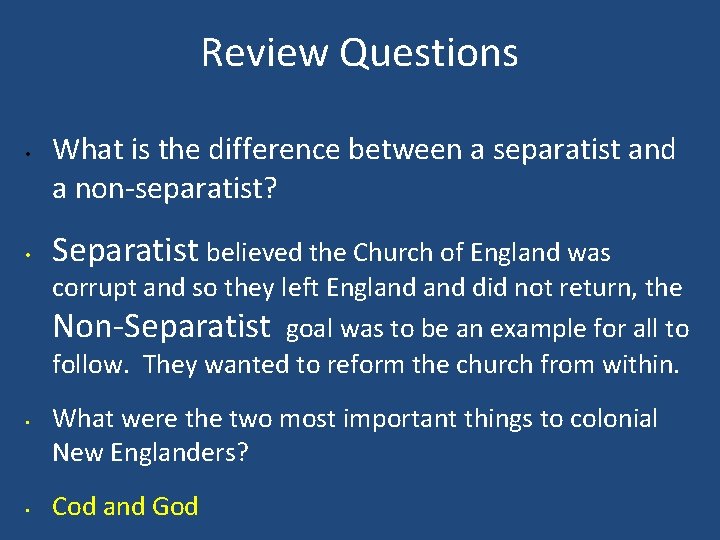 Review Questions

• What is the difference between a separatist and a non-separatist?

• Separatist believed the Church of England was corrupt and so they left England and did not return, the Non-Separatist goal was to be an example for all to follow. They wanted to reform the church from within.

• What were the two most important things to colonial New Englanders?

• Cod and God